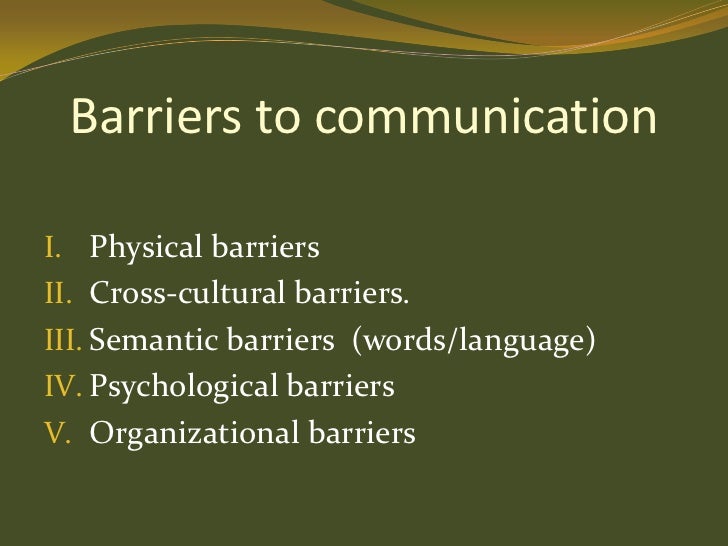 Barriers to communication

I. Physical barriers
II. Cross-cultural barriers.
III. Semantic barriers (words/language)
IV. Psychological barriers
V. Organizational barriers